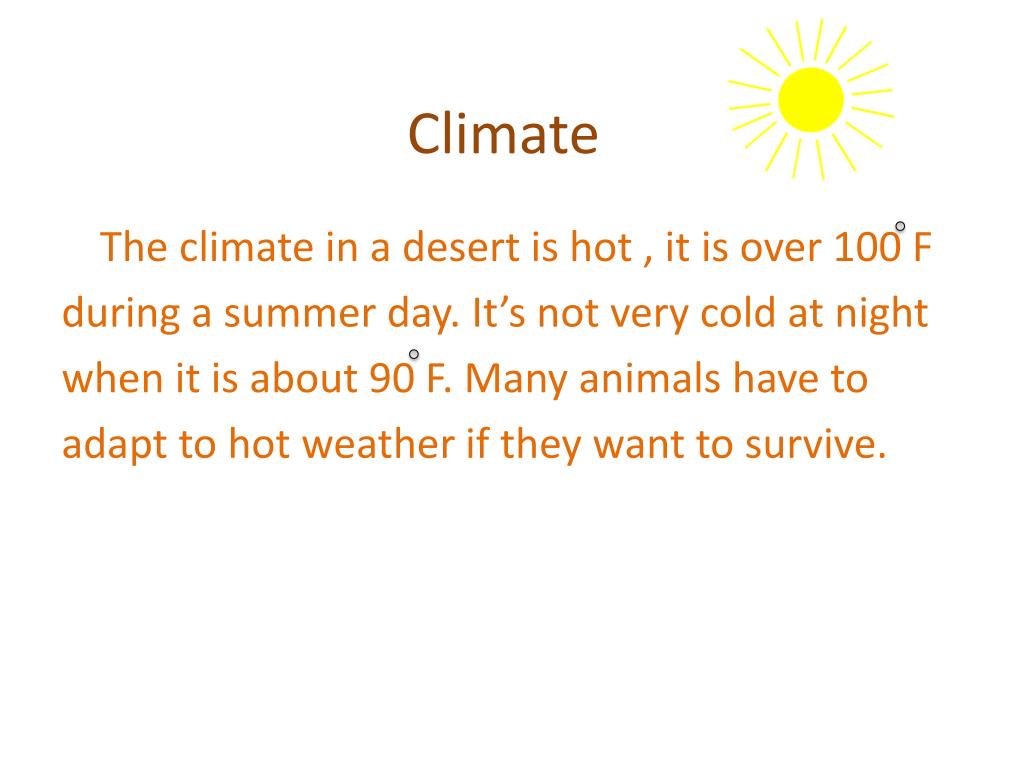 Climate

The climate in a desert is hot , it is over 100° F during a summer day. It’s not very cold at night when it is about 90° F. Many animals have to adapt to hot weather if they want to survive.